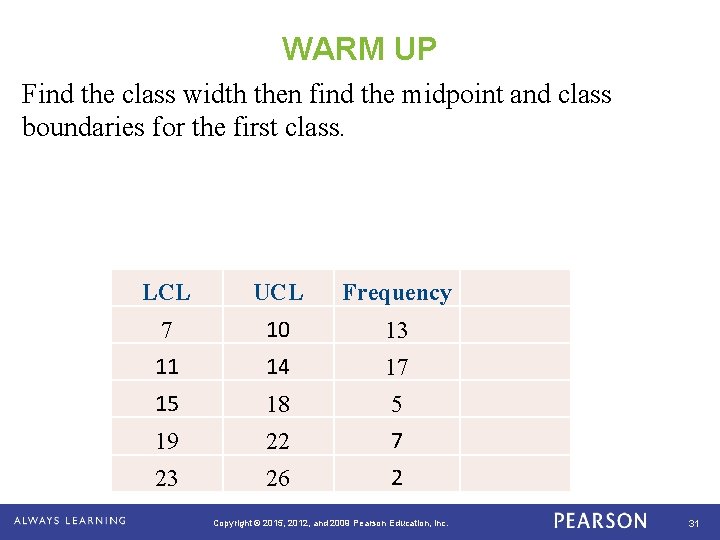 WARM UP

Find the class width then find the midpoint and class boundaries for the first class.

| LCL | UCL | Frequency | |
|---|---|---|---|
| 7 | 10 | 13 | |
| 11 | 14 | 17 | |
| 15 | 18 | 5 | |
| 19 | 22 | 7 | |
| 23 | 26 | 2 | |

ALWAYS LEARNING

Copyright © 2015, 2012, and 2009 Pearson Education, Inc.

PEARSON

31